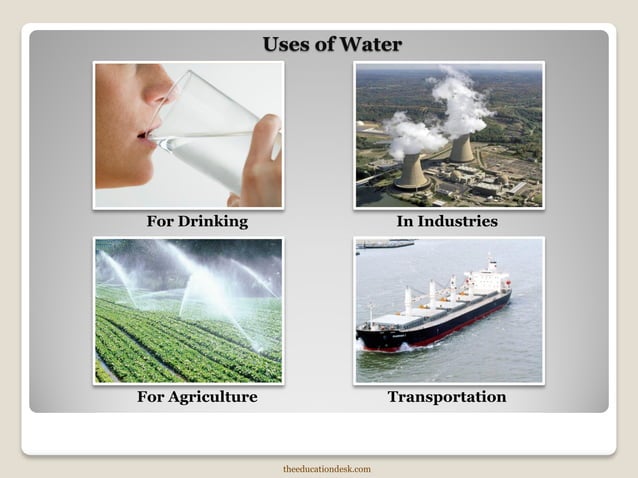 Uses of Water

For Drinking

In Industries

For Agriculture

Transportation

theeducationdesk.com